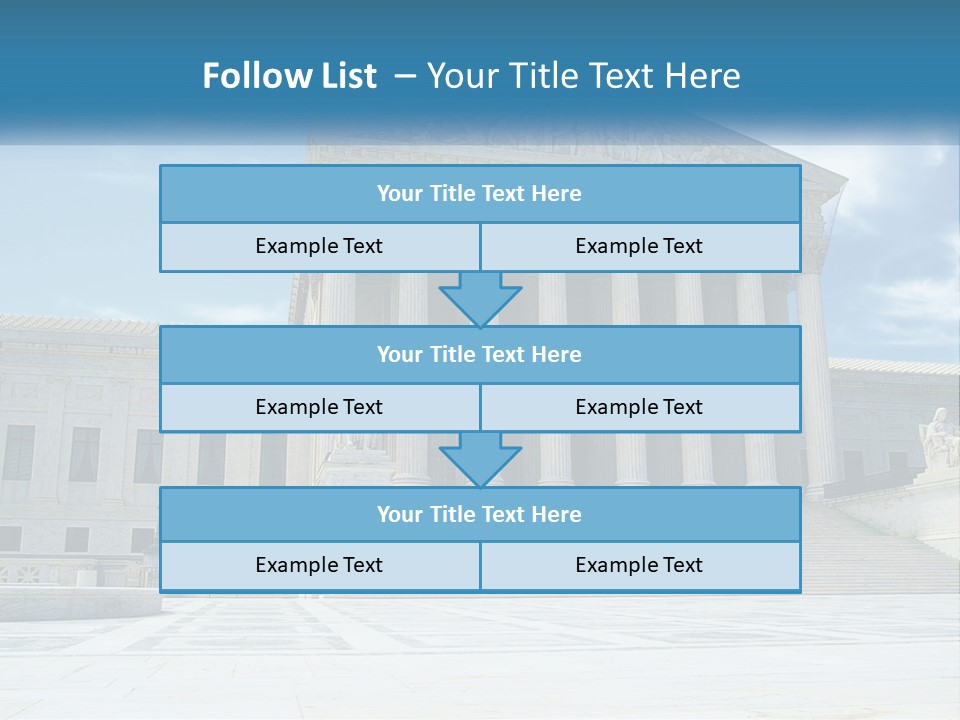 Follow List – Your Title Text Here

Your Title Text Here

Example Text

Example Text

Your Title Text Here

Example Text

Example Text

Your Title Text Here

Example Text

Example Text